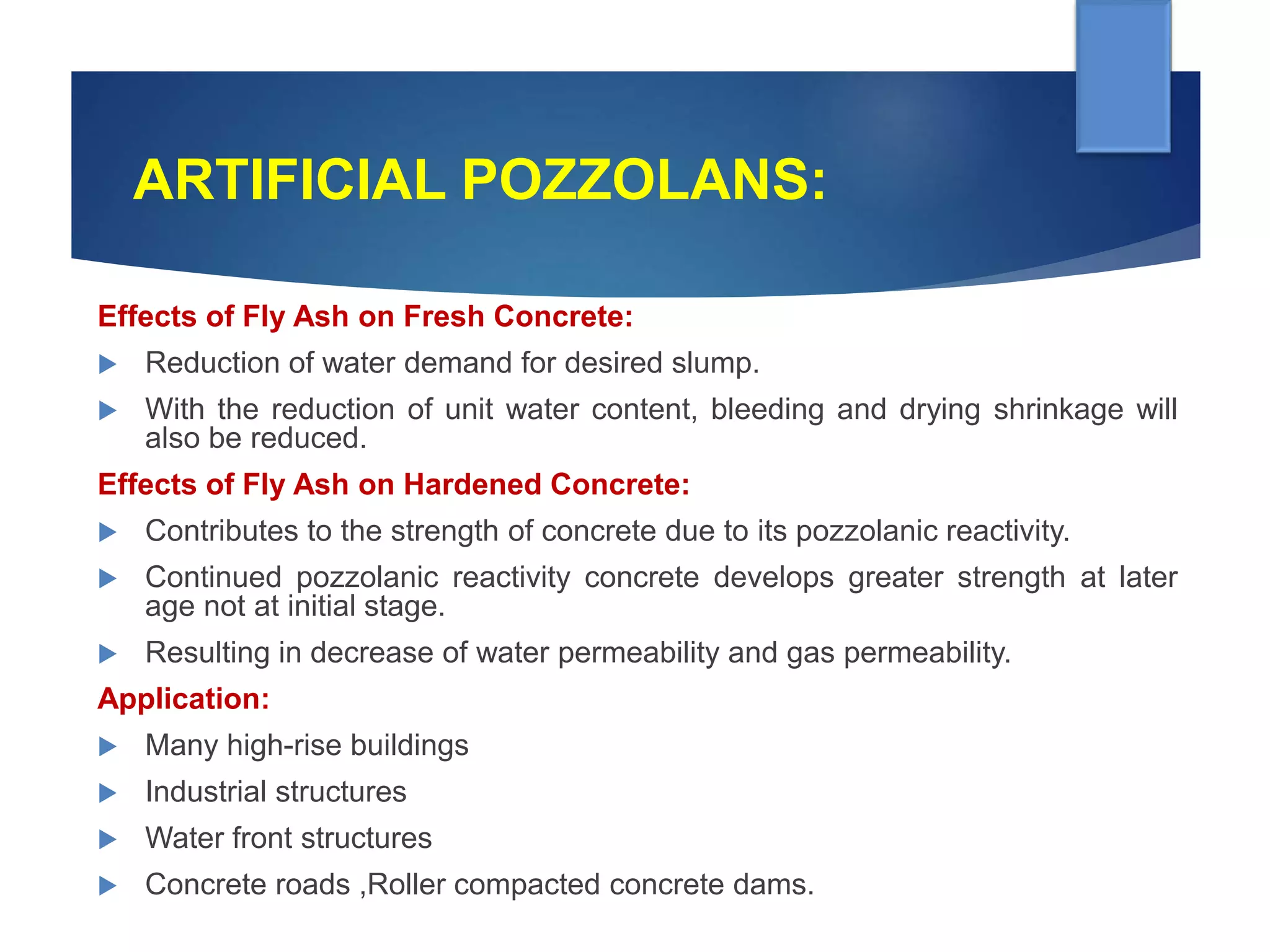 ARTIFICIAL POZZOLANS:

Effects of Fly Ash on Fresh Concrete:

Reduction of water demand for desired slump.

With the reduction of unit water content, bleeding and drying shrinkage will also be reduced.

Effects of Fly Ash on Hardened Concrete:

Contributes to the strength of concrete due to its pozzolanic reactivity.

Continued pozzolanic reactivity concrete develops greater strength at later age not at initial stage.

Resulting in decrease of water permeability and gas permeability.

Application:

Many high-rise buildings

Industrial structures

Water front structures

Concrete roads ,Roller compacted concrete dams.